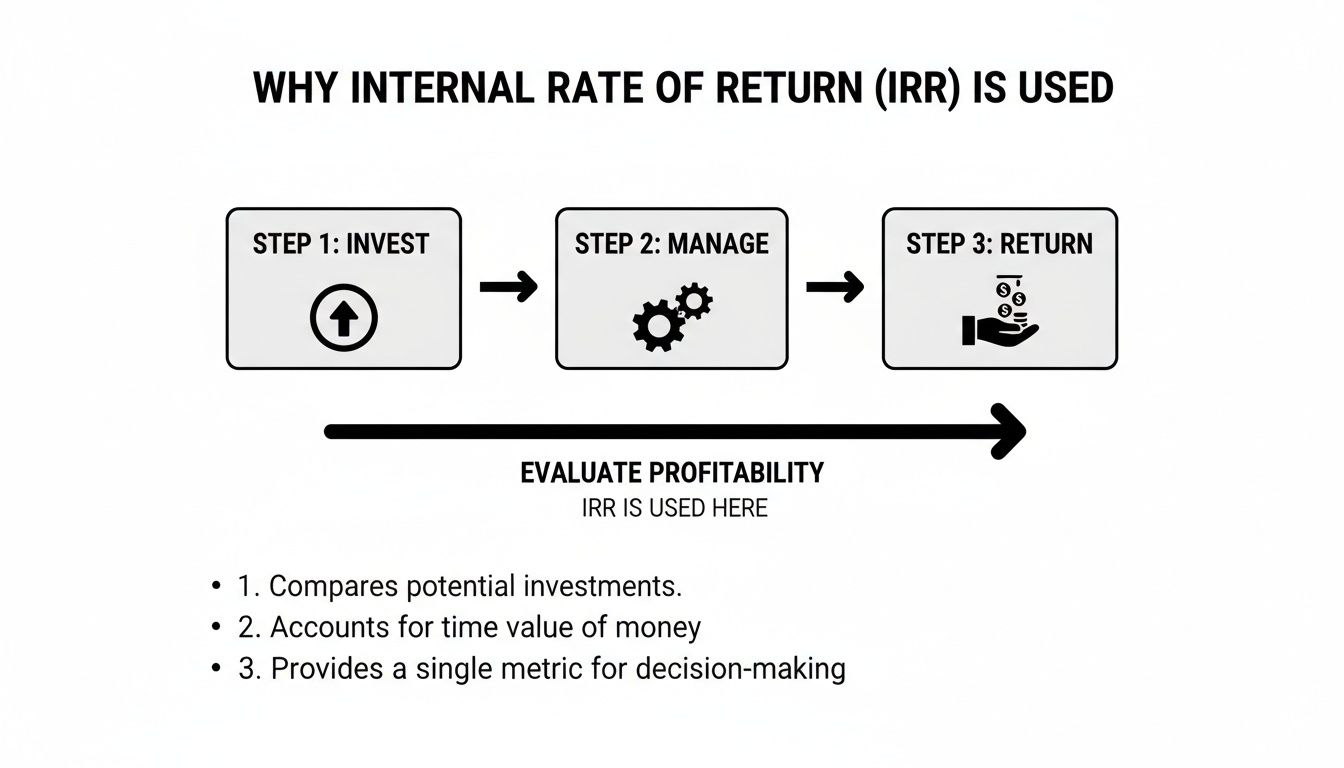 WHY INTERNAL RATE OF RETURN (IRR) IS USED

STEP 1: INVEST

STEP 2: MANAGE

STEP 3: RETURN

EVALUATE PROFITABILITY
IRR IS USED HERE

• 1. Compares potential investments.
• 2. Accounts for time value of money
• 3. Provides a single metric for decision-making